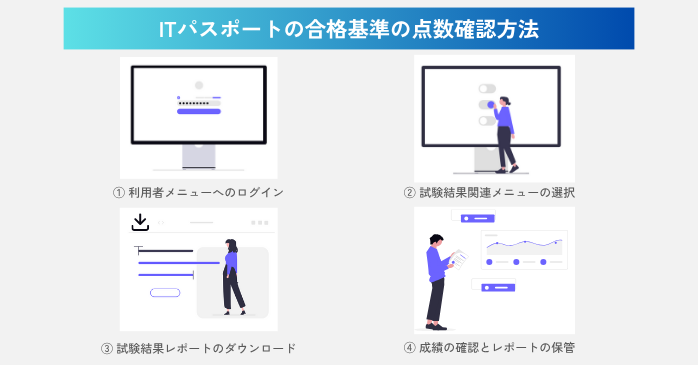 ITパスポートの合格基準の点数確認方法

① 利用者メニューへのログイン

② 試験結果関連メニューの選択

③ 試験結果レポートのダウンロード

④ 成績の確認とレポートの保管